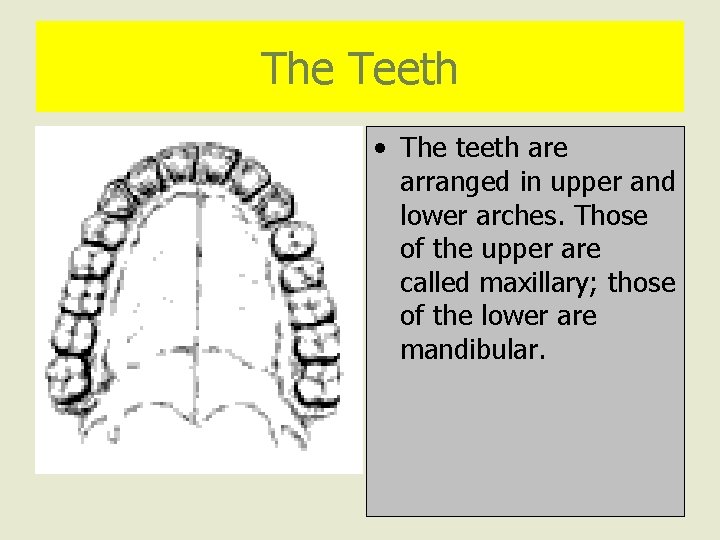 The Teeth

• The teeth are arranged in upper and lower arches. Those of the upper are called maxillary; those of the lower are mandibular.